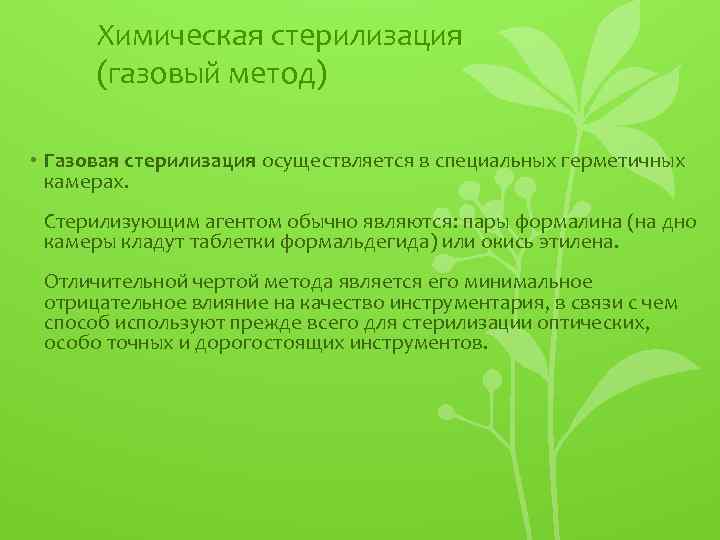 Химическая стерилизация (газовый метод)

• Газовая стерилизация осуществляется в специальных герметичных камерах.

Стерилизующим агентом обычно являются: пары формалина (на дно камеры кладут таблетки формальдегида) или окись этилена.

Отличительной чертой метода является его минимальное отрицательное влияние на качество инструментария, в связи с чем способ используют прежде всего для стерилизации оптических, особо точных и дорогостоящих инструментов.